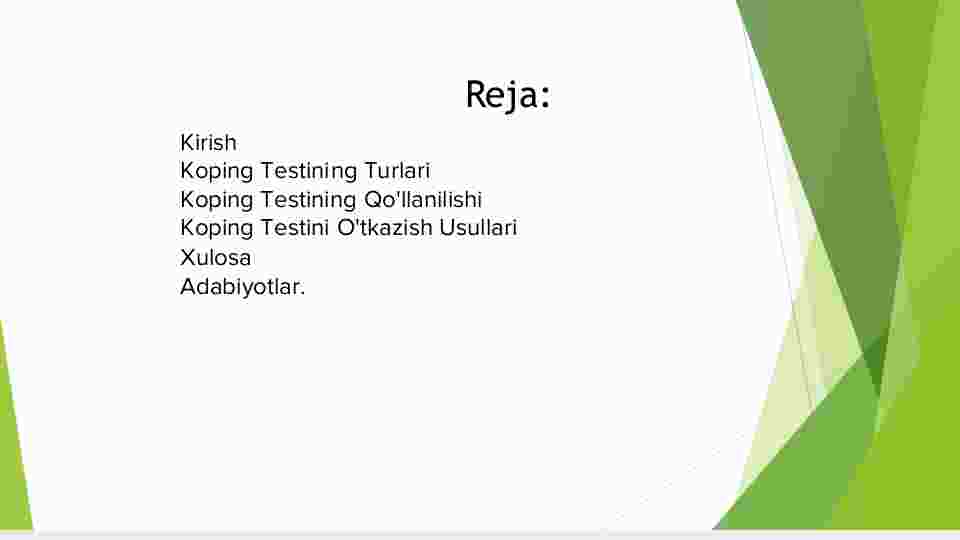 Reja:

Kirish
Koping Testining Turlari
Koping Testining Qo'llanilishi
Koping Testini O'tkazish Usullari
Xulosa
Adabiyotlar.